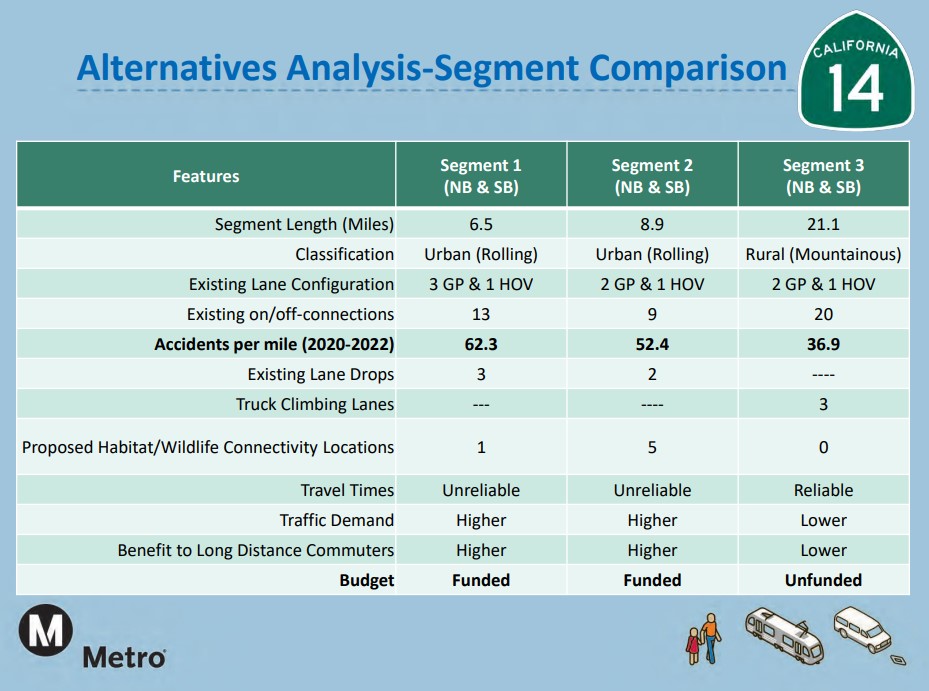 Alternatives Analysis-Segment Comparison

CALIFORNIA
14

| Features | Segment 1 (NB & SB) | Segment 2 (NB & SB) | Segment 3 (NB & SB) |
|---|---|---|---|
| Segment Length (Miles) | 6.5 | 8.9 | 21.1 |
| Classification | Urban (Rolling) | Urban (Rolling) | Rural (Mountainous) |
| Existing Lane Configuration | 3 GP & 1 HOV | 2 GP & 1 HOV | 2 GP & 1 HOV |
| Existing on/off-connections | 13 | 9 | 20 |
| **Accidents per mile (2020-2022)** | **62.3** | **52.4** | **36.9** |
| Existing Lane Drops | 3 | 2 | ---- |
| Truck Climbing Lanes | --- | ---- | 3 |
| Proposed Habitat/Wildlife Connectivity Locations | 1 | 5 | 0 |
| Travel Times | Unreliable | Unreliable | Reliable |
| Traffic Demand | Higher | Higher | Lower |
| Benefit to Long Distance Commuters | Higher | Higher | Lower |
| **Budget** | **Funded** | **Funded** | **Unfunded** |

M
Metro